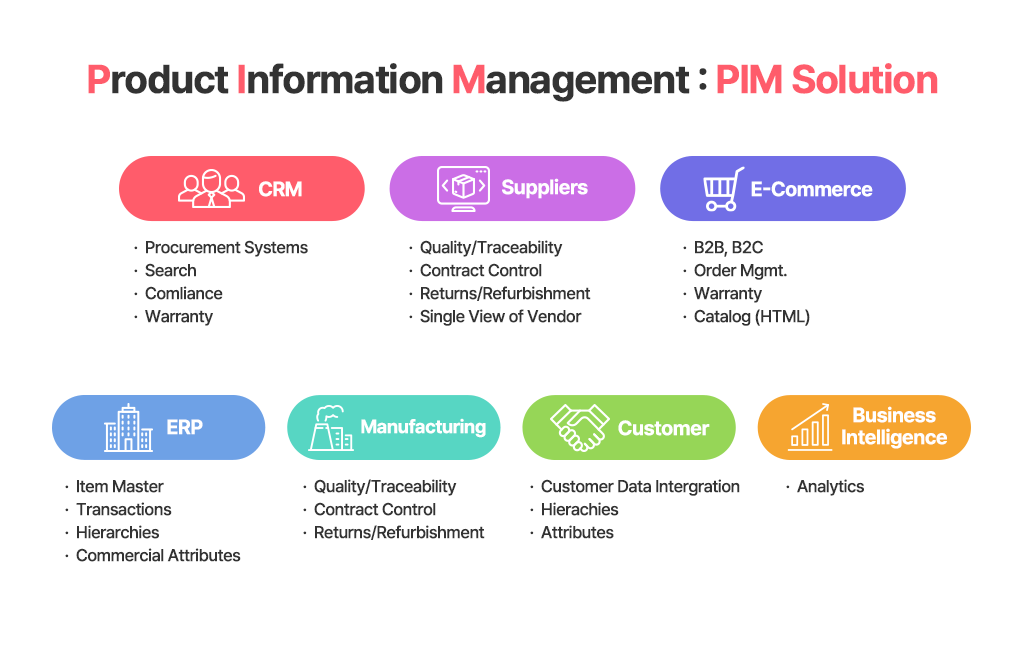 Product Information Management : PIM Solution

CRM
· Procurement Systems
· Search
· Comliance
· Warranty

Suppliers
· Quality/Traceability
· Contract Control
· Returns/Refurbishment
· Single View of Vendor

E-Commerce
· B2B, B2C
· Order Mgmt.
· Warranty
· Catalog (HTML)

ERP
· Item Master
· Transactions
· Hierarchies
· Commercial Attributes

Manufacturing
· Quality/Traceability
· Contract Control
· Returns/Refurbishment

Customer
· Customer Data Intergration
· Hierachies
· Attributes

Business Intelligence
· Analytics